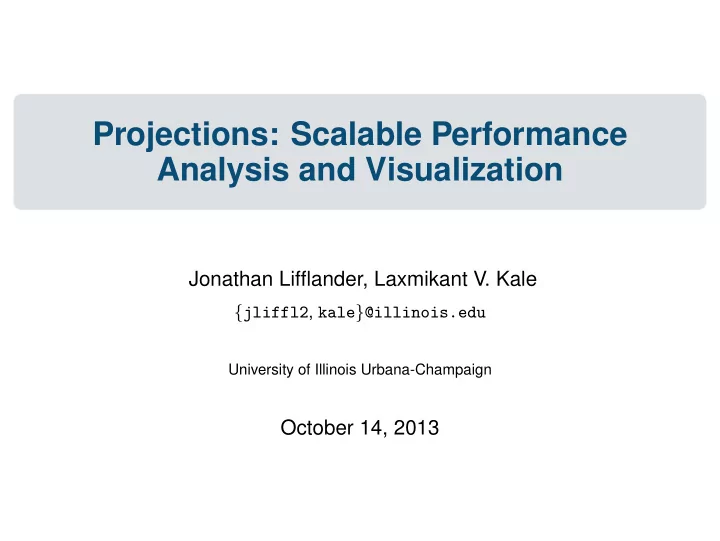 Projections: Scalable Performance Analysis and Visualization

Jonathan Lifflander, Laxmikant V. Kale

{jliffl2, kale}@illinois.edu

University of Illinois Urbana-Champaign

October 14, 2013